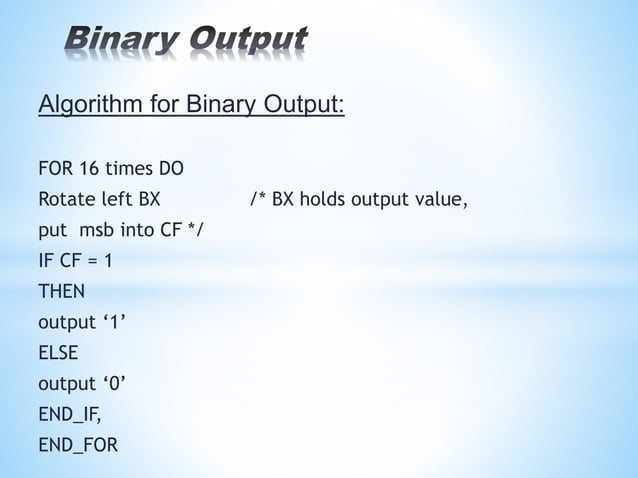 Binary Output

Algorithm for Binary Output:

FOR 16 times DO
Rotate left BX /* BX holds output value,
put msb into CF */
IF CF = 1
THEN
output ‘1’
ELSE
output ‘0’
END_IF,
END_FOR